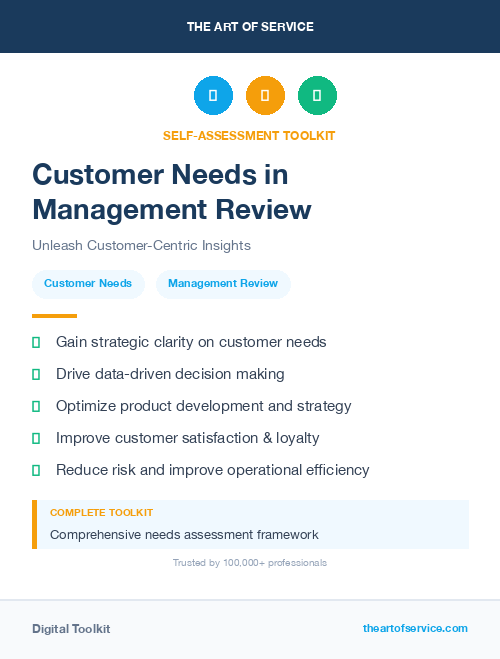 THE ART OF SERVICE

SELF-ASSESSMENT TOOLKIT

Customer Needs in Management Review

Unleash Customer-Centric Insights

Customer Needs

Management Review

Gain strategic clarity on customer needs

Drive data-driven decision making

Optimize product development and strategy

Improve customer satisfaction & loyalty

Reduce risk and improve operational efficiency

COMPLETE TOOLKIT

Comprehensive needs assessment framework

Trusted by 100,000+ professionals

Digital Toolkit

theartofservice.com